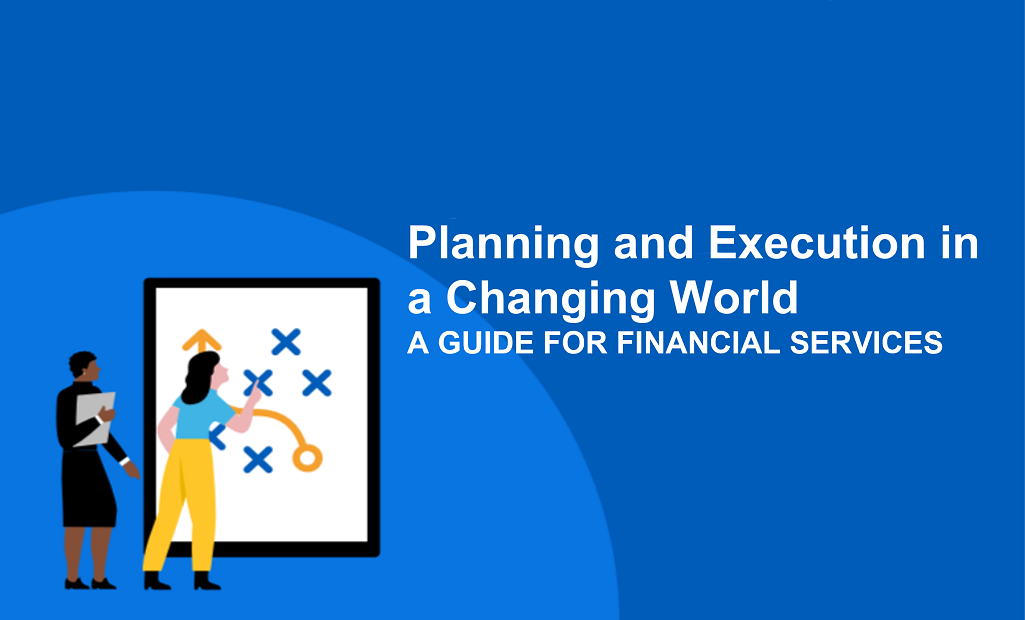 Planning and Execution in a Changing World
A GUIDE FOR FINANCIAL SERVICES